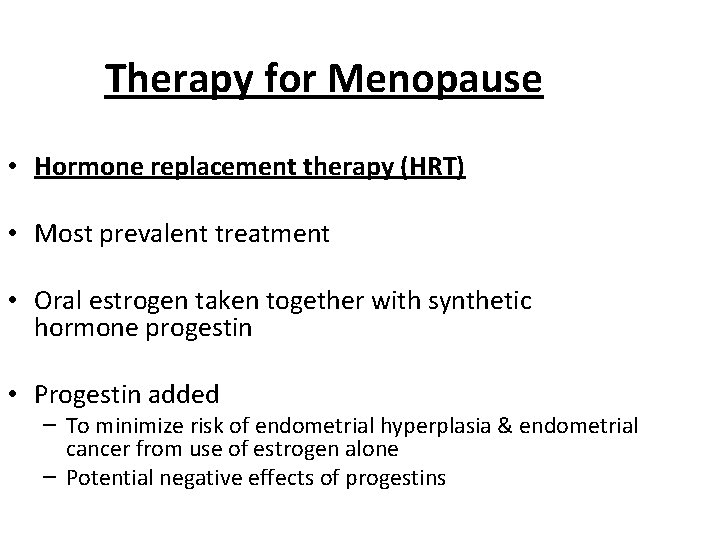 Therapy for Menopause

• Hormone replacement therapy (HRT)

• Most prevalent treatment

• Oral estrogen taken together with synthetic hormone progestin

• Progestin added
– To minimize risk of endometrial hyperplasia & endometrial cancer from use of estrogen alone
– Potential negative effects of progestins